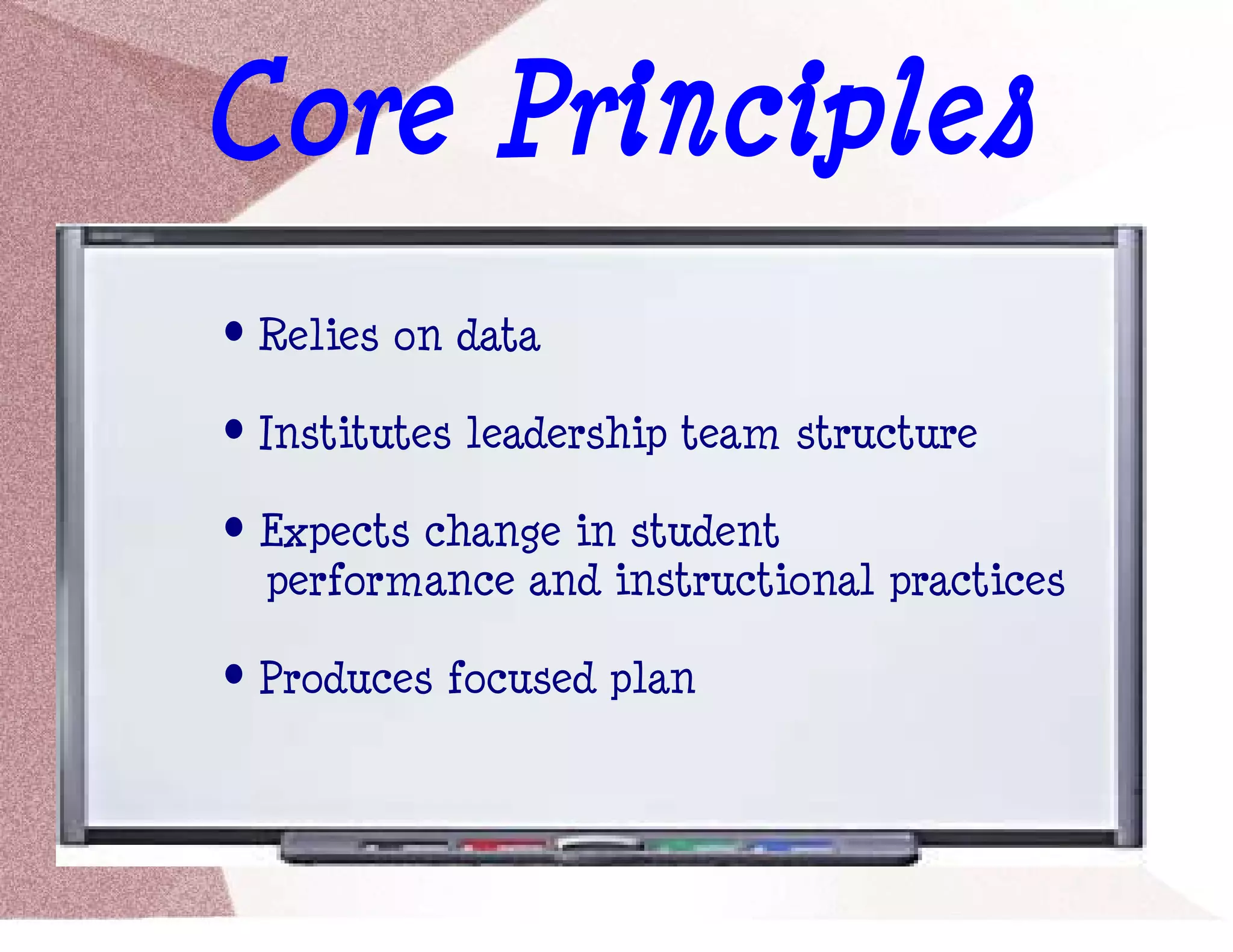 Core Principles

• Relies on data

• Institutes leadership team structure

• Expects change in student performance and instructional practices

• Produces focused plan